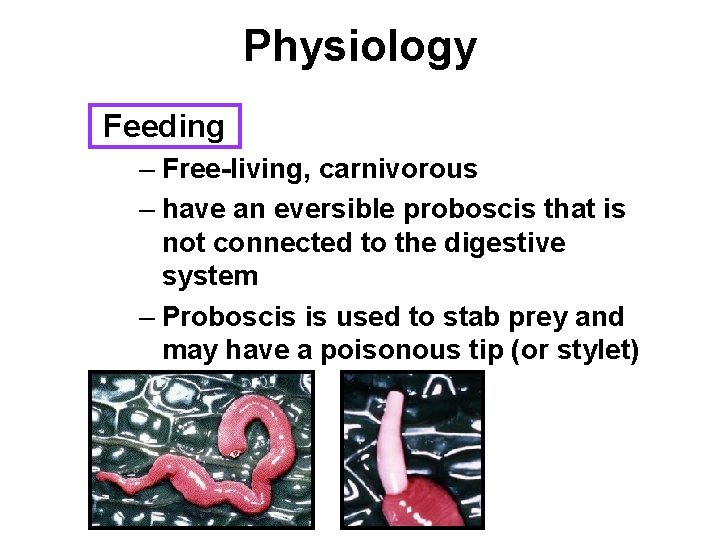 Physiology

Feeding

– Free-living, carnivorous

– have an eversible proboscis that is not connected to the digestive system

– Proboscis is used to stab prey and may have a poisonous tip (or stylet)